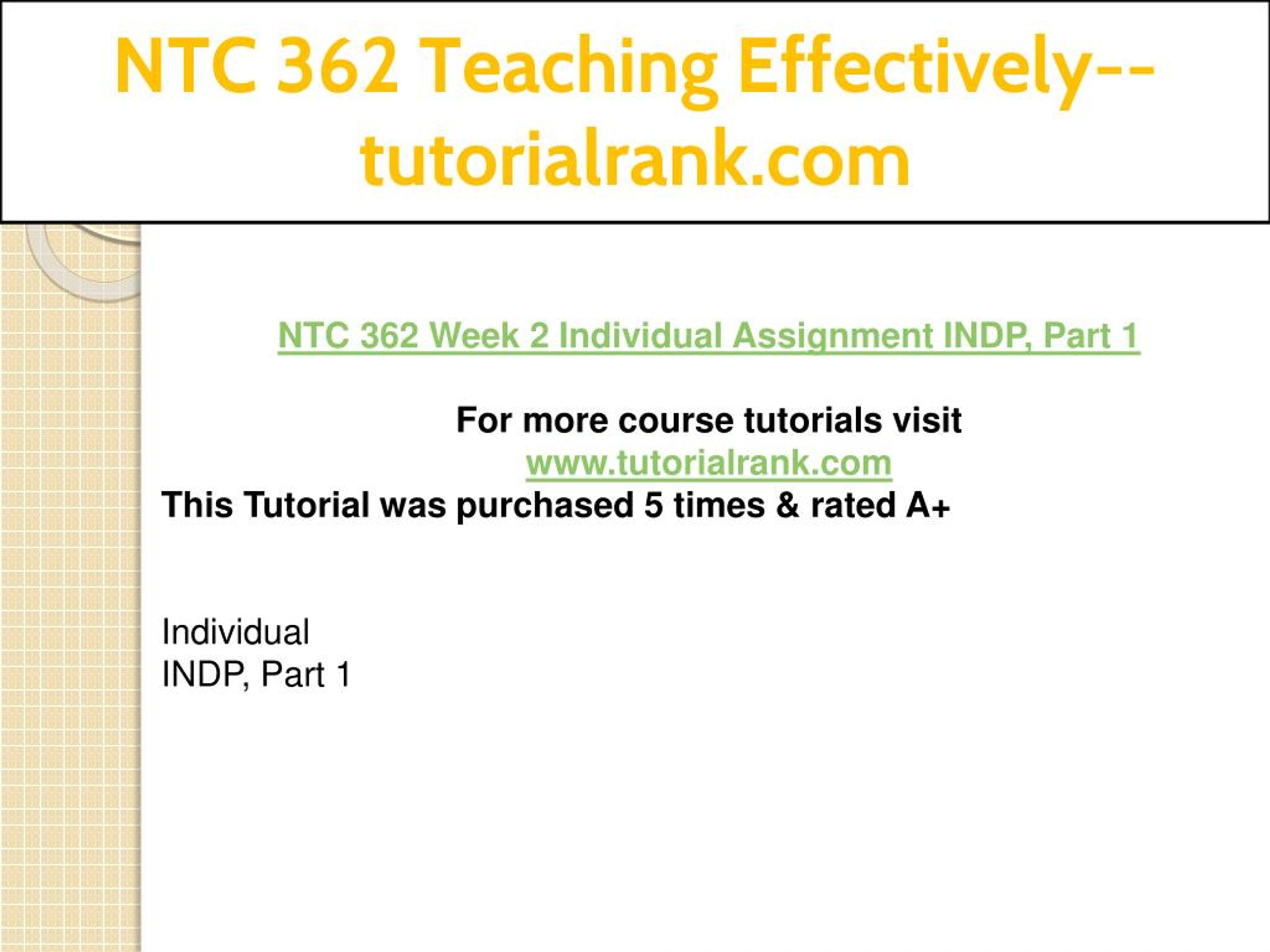 NTC 362 Teaching Effectively--tutorialrank.com

NTC 362 Week 2 Individual Assignment INDP, Part 1

For more course tutorials visit
www.tutorialrank.com
This Tutorial was purchased 5 times & rated A+

Individual
INDP, Part 1